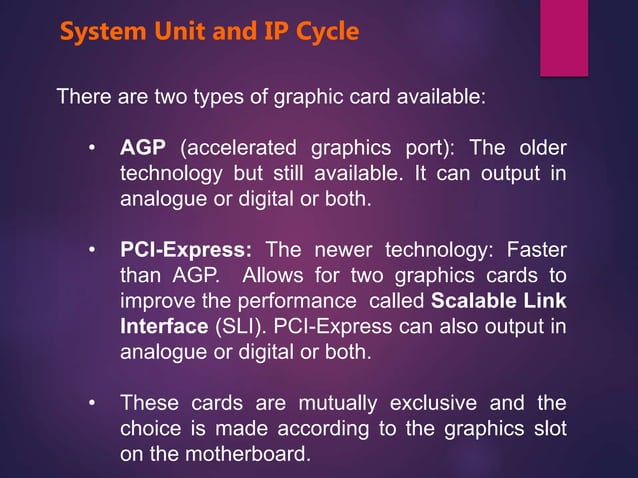 System Unit and IP Cycle

There are two types of graphic card available:

• AGP (accelerated graphics port): The older technology but still available. It can output in analogue or digital or both.

• PCI-Express: The newer technology: Faster than AGP. Allows for two graphics cards to improve the performance called Scalable Link Interface (SLI). PCI-Express can also output in analogue or digital or both.

• These cards are mutually exclusive and the choice is made according to the graphics slot on the motherboard.